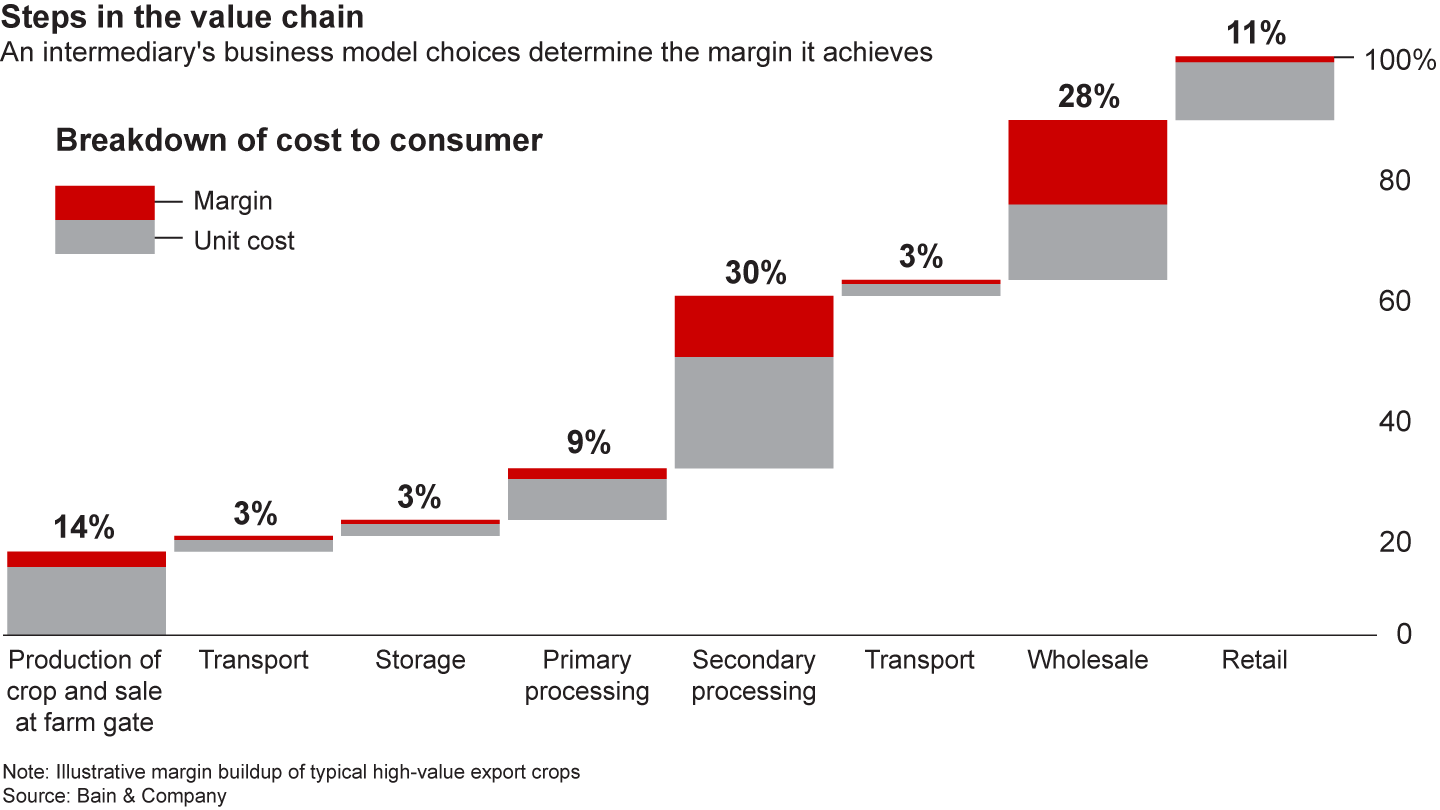 Steps in the value chain
An intermediary's business model choices determine the margin it achieves

Breakdown of cost to consumer

Margin
Unit cost

14%
3%
3%
9%
30%
3%
28%
11%

100%
80
60
40
20
0

Production of crop and sale at farm gate
Transport
Storage
Primary processing
Secondary processing
Transport
Wholesale
Retail

Note: Illustrative margin buildup of typical high-value export crops
Source: Bain & Company